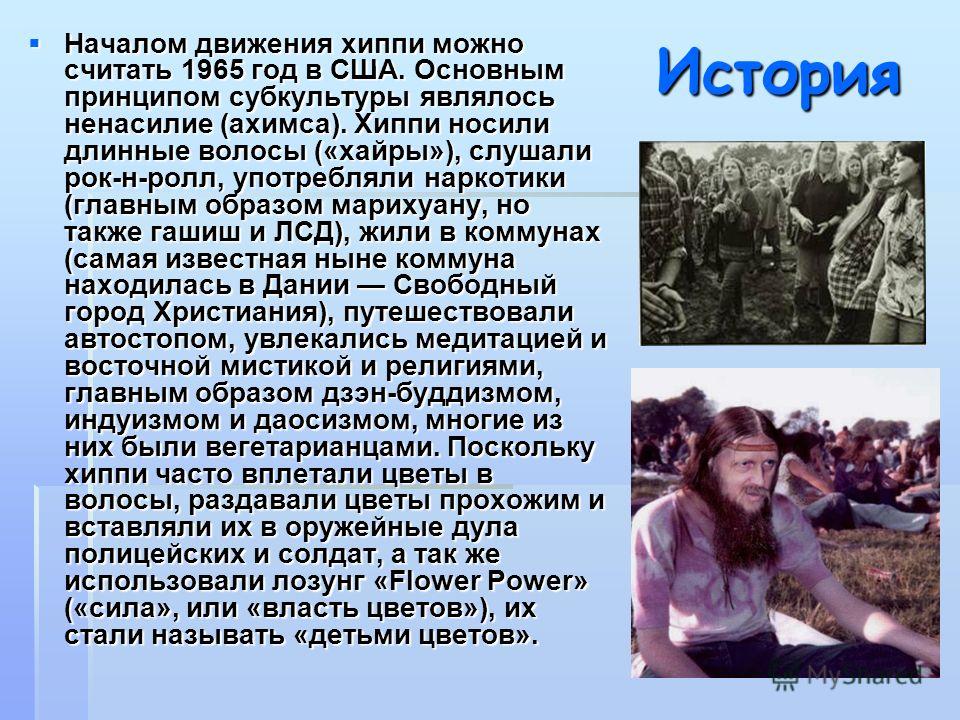 История

Началом движения хиппи можно считать 1965 год в США. Основным принципом субкультуры являлось ненасилие (ахимса). Хиппи носили длинные волосы («хайры»), слушали рок-н-ролл, употребляли наркотики (главным образом марихуану, но также гашиш и ЛСД), жили в коммунах (самая известная ныне коммуна находилась в Дании — Свободный город Христиания), путешествовали автостопом, увлекались медитацией и восточной мистикой и религиями, главным образом дзэн-буддизмом, индуизмом и даосизмом, многие из них были вегетарианцами. Поскольку хиппи часто вплетали цветы в волосы, раздавали цветы прохожим и вставляли их в оружейные дула полицейских и солдат, а так же использовали лозунг «Flower Power» («сила», или «власть цветов»), их стали называть «детьми цветов».

MyShared